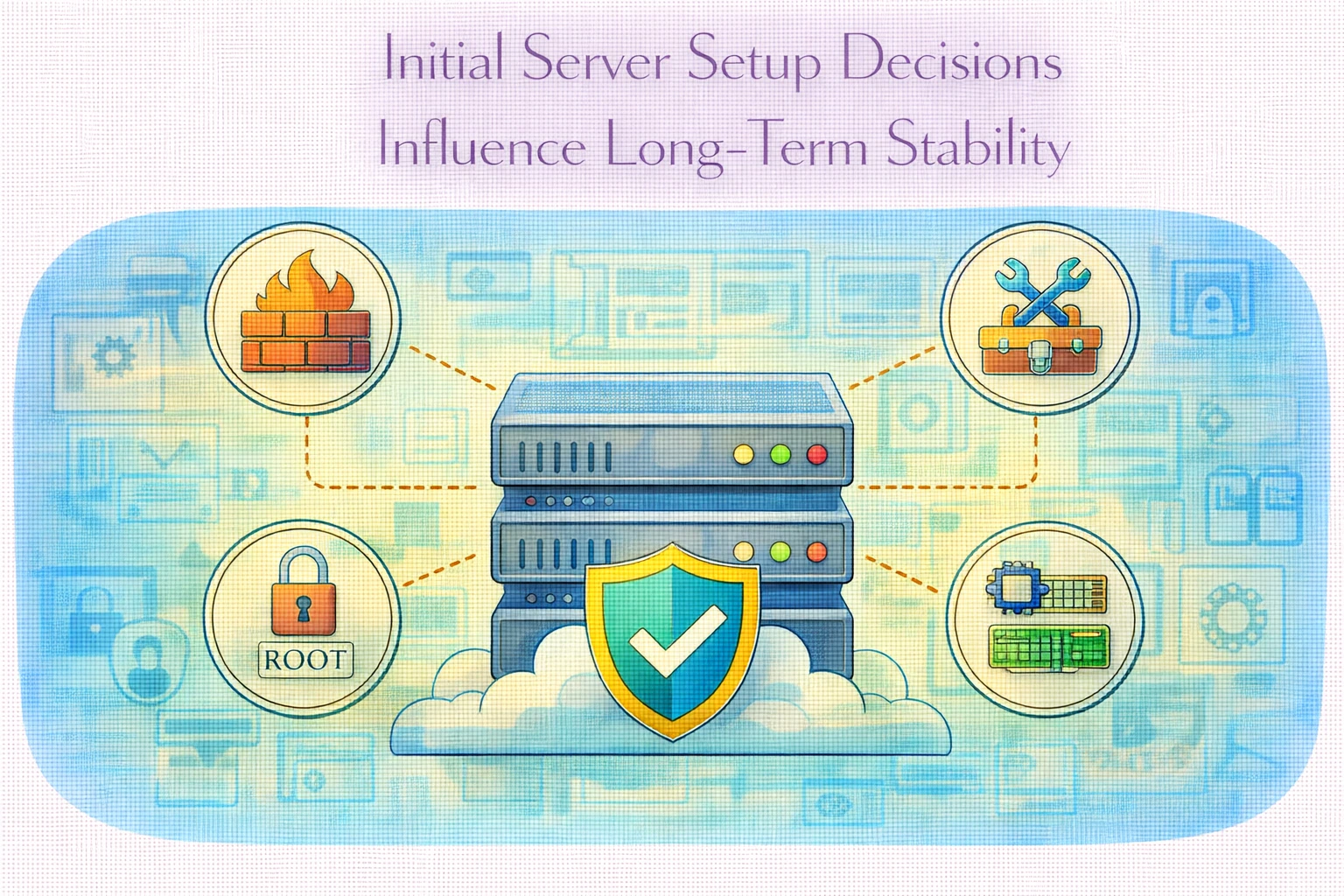 Initial Server Setup Decisions Influence Long-Term Stability

ROOT